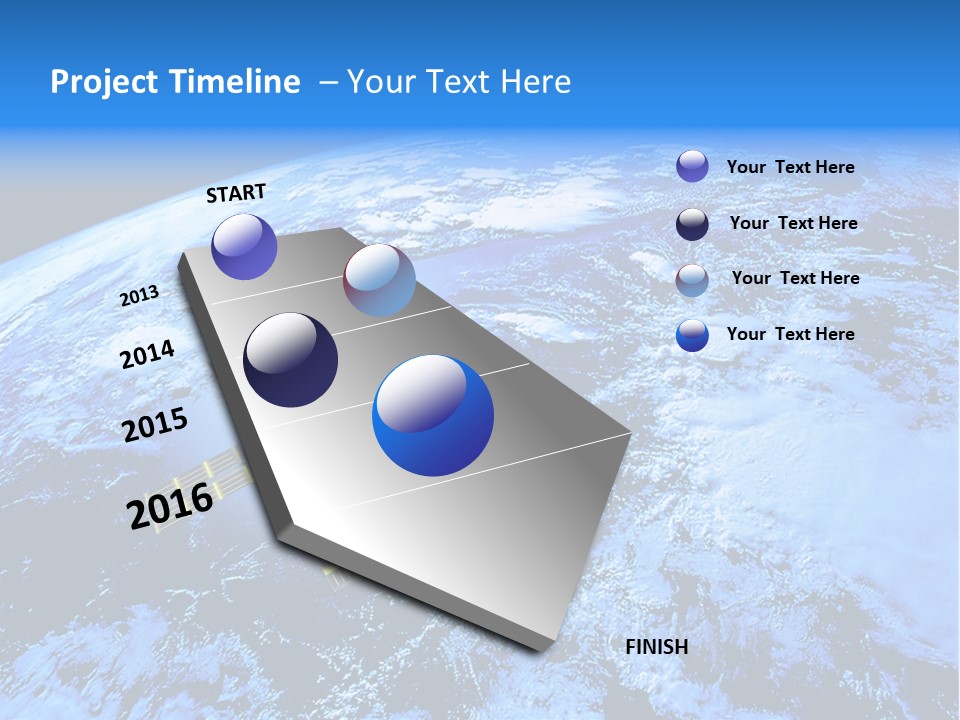 Project Timeline – Your Text Here

START

2013

2014

2015

2016

FINISH

Your Text Here

Your Text Here

Your Text Here

Your Text Here